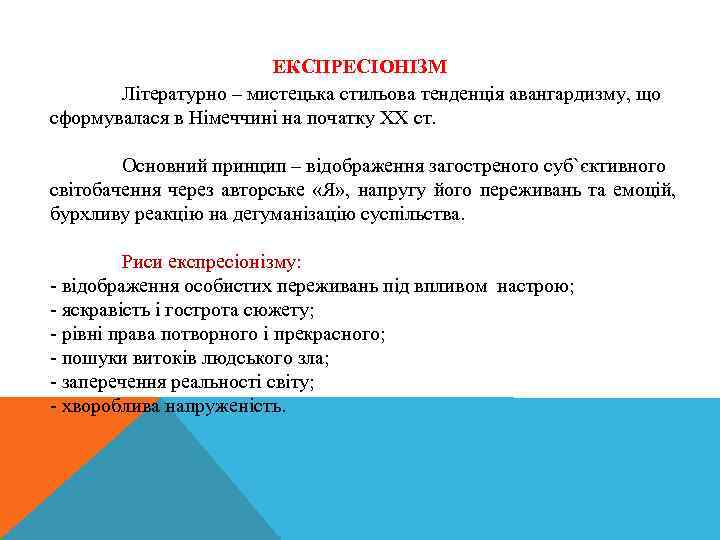 ЕКСПРЕСІОНІЗМ

Літературно – мистецька стильова тенденція авангардизму, що сформувалася в Німеччині на початку XX ст.

Основний принцип – відображення загостреного суб`єктивного світобачення через авторське «Я», напругу його переживань та емоцій, бурхливу реакцію на дегуманізацію суспільства.

Риси експресіонізму:
- відображення особистих переживань під впливом настрою;
- яскравість і гострота сюжету;
- рівні права потворного і прекрасного;
- пошуки витоків людського зла;
- заперечення реальності світу;
- хвороблива напруженість.